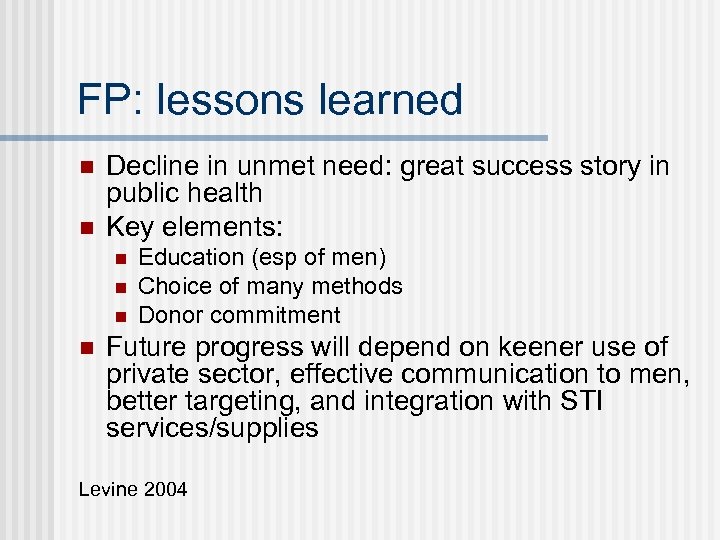 FP: lessons learned

- Decline in unmet need: great success story in public health
- Key elements:
  - Education (esp of men)
  - Choice of many methods
  - Donor commitment
- Future progress will depend on keener use of private sector, effective communication to men, better targeting, and integration with STI services/supplies

Levine 2004